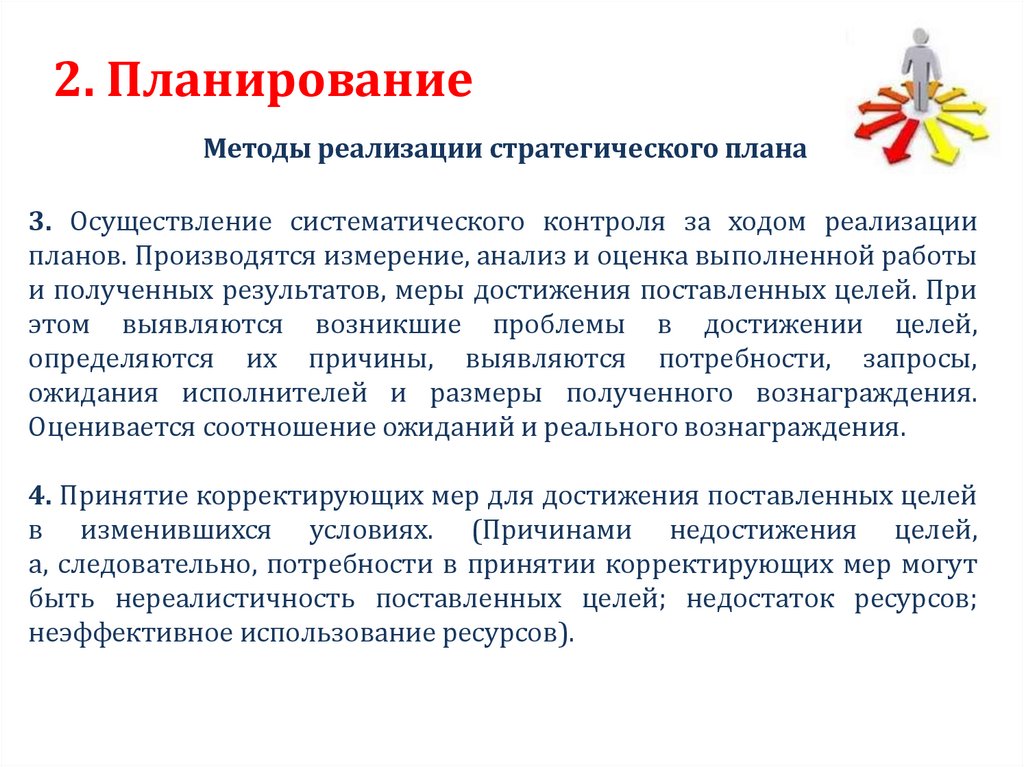 2. Планирование

Методы реализации стратегического плана

3. Осуществление систематического контроля за ходом реализации планов. Производятся измерение, анализ и оценка выполненной работы и полученных результатов, меры достижения поставленных целей. При этом выявляются возникшие проблемы в достижении целей, определяются их причины, выявляются потребности, запросы, ожидания исполнителей и размеры полученного вознаграждения. Оценивается соотношение ожиданий и реального вознаграждения.

4. Принятие корректирующих мер для достижения поставленных целей в изменившихся условиях. (Причинами недостижения целей, а, следовательно, потребности в принятии корректирующих мер могут быть нереалистичность поставленных целей; недостаток ресурсов; неэффективное использование ресурсов).